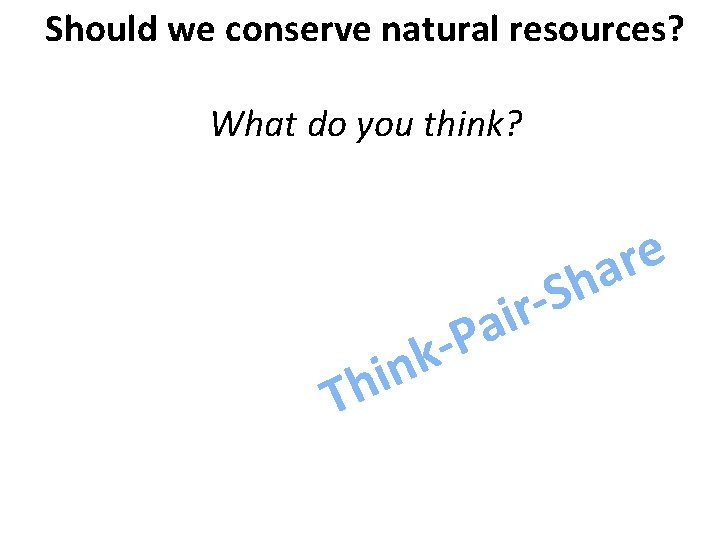 Should we conserve natural resources?

What do you think?

Think-Pair-Share